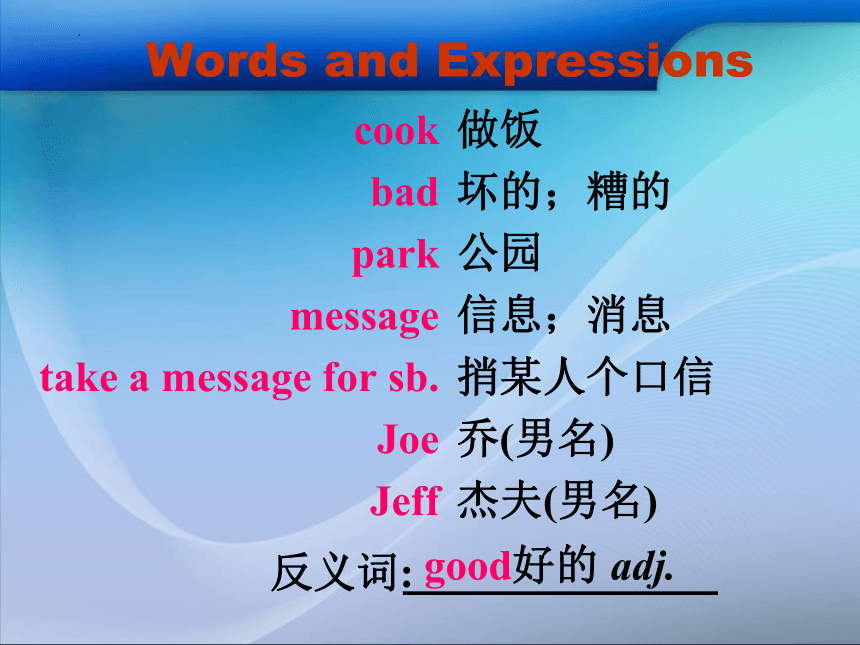 Words and Expressions

cook 做饭

bad 坏的；糟的

park 公园

message 信息；消息

take a message for sb. 捎某人个口信

Joe 乔(男名)

Jeff 杰夫(男名)

反义词: good好的 adj.